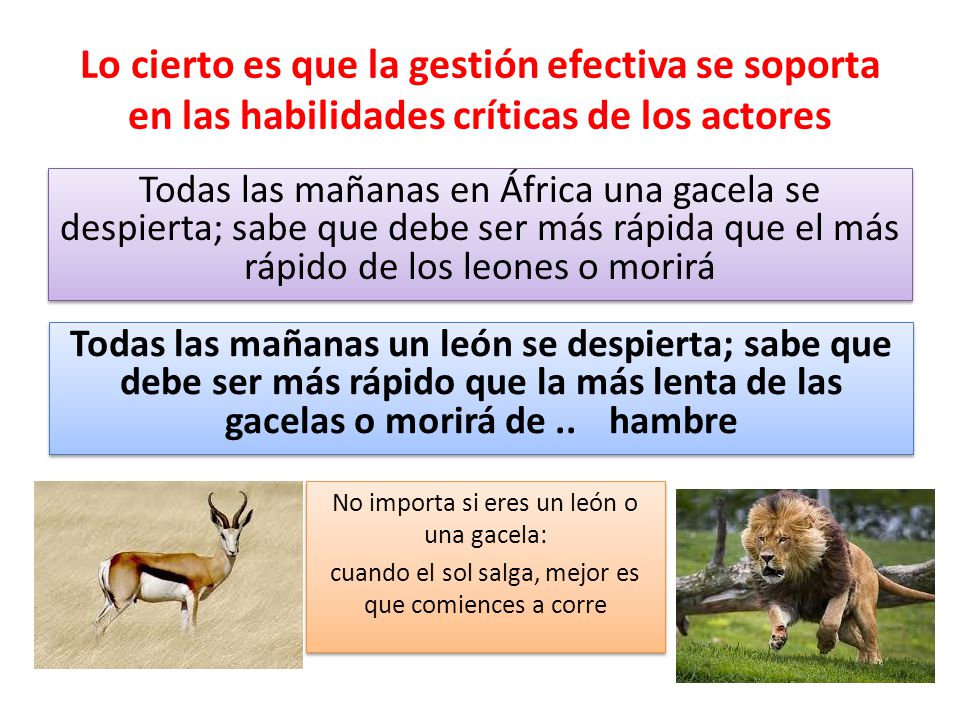 Lo cierto es que la gestión efectiva se soporta en las habilidades críticas de los actores

Todas las mañanas en África una gacela se despierta; sabe que debe ser más rápida que el más rápido de los leones o morirá

Todas las mañanas un león se despierta; sabe que debe ser más rápido que la más lenta de las gacelas o morirá de .. hambre

No importa si eres un león o una gacela:
cuando el sol salga, mejor es que comiences a corre